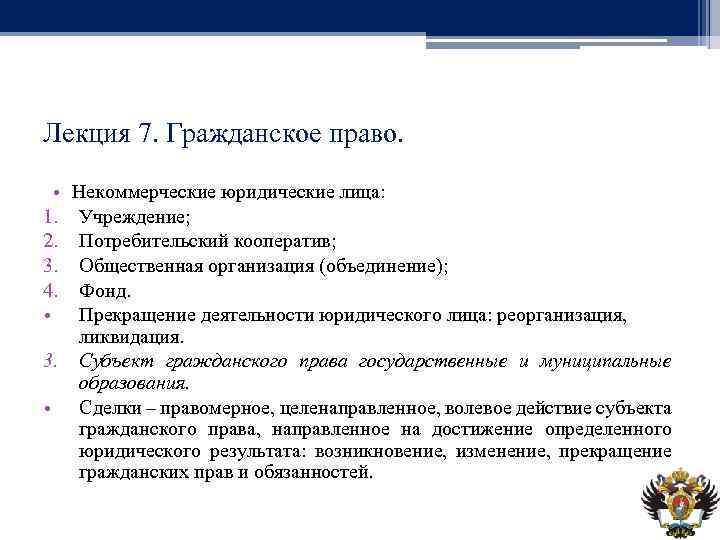 Лекция 7. Гражданское право.

• Некоммерческие юридические лица:
1. Учреждение;
2. Потребительский кооператив;
3. Общественная организация (объединение);
4. Фонд.
• Прекращение деятельности юридического лица: реорганизация, ликвидация.
3. Субъект гражданского права государственные и муниципальные образования.
• Сделки – правомерное, целенаправленное, волевое действие субъекта гражданского права, направленное на достижение определенного юридического результата: возникновение, изменение, прекращение гражданских прав и обязанностей.